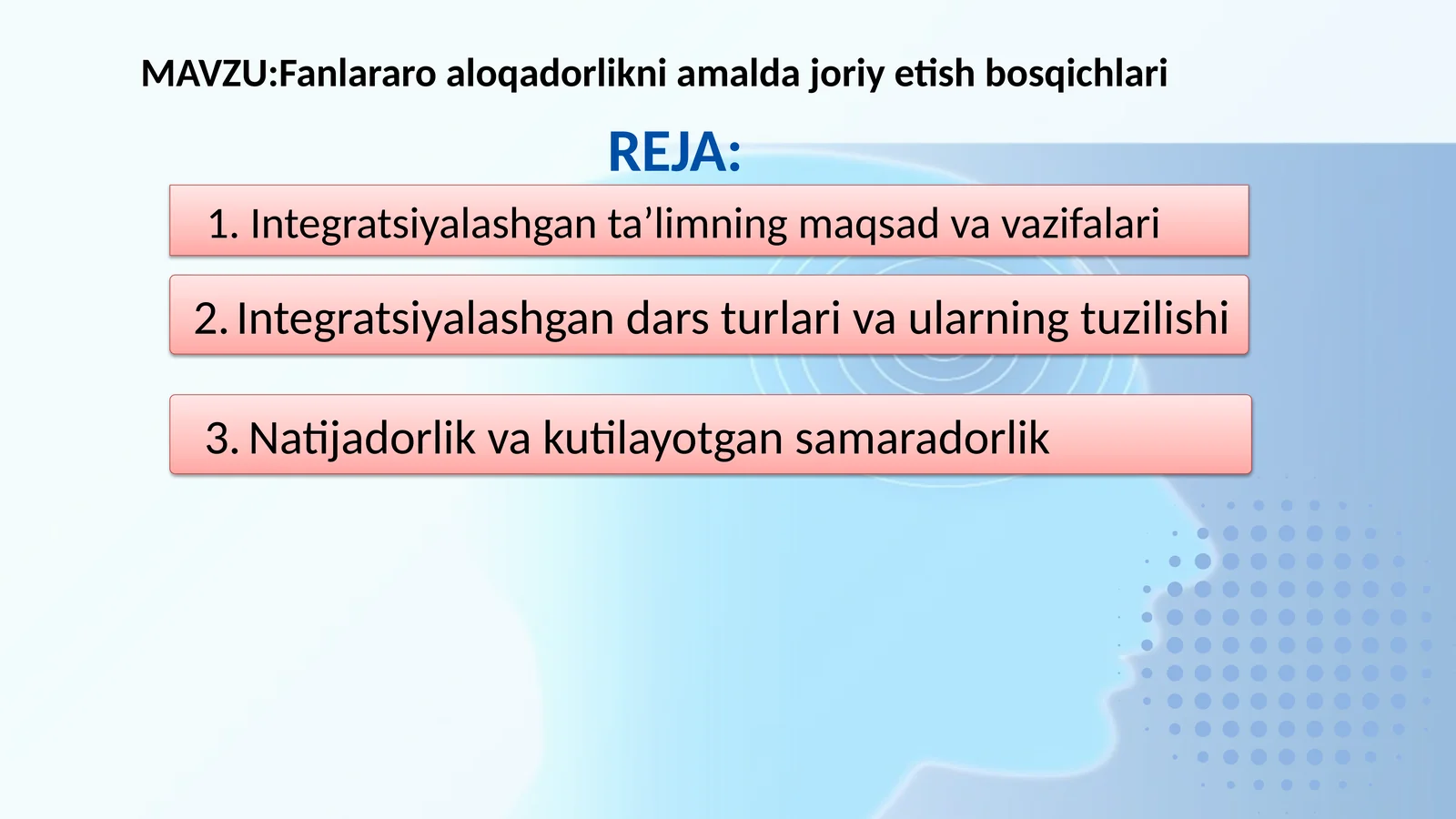 MAVZU:Fanlararo aloqadorlikni amalda joriy etish bosqichlari

REJA:

1. Integratsiyalashgan ta’limning maqsad va vazifalari

2. Integratsiyalashgan dars turlari va ularning tuzilishi

3. Natijadorlik va kutilayotgan samaradorlik